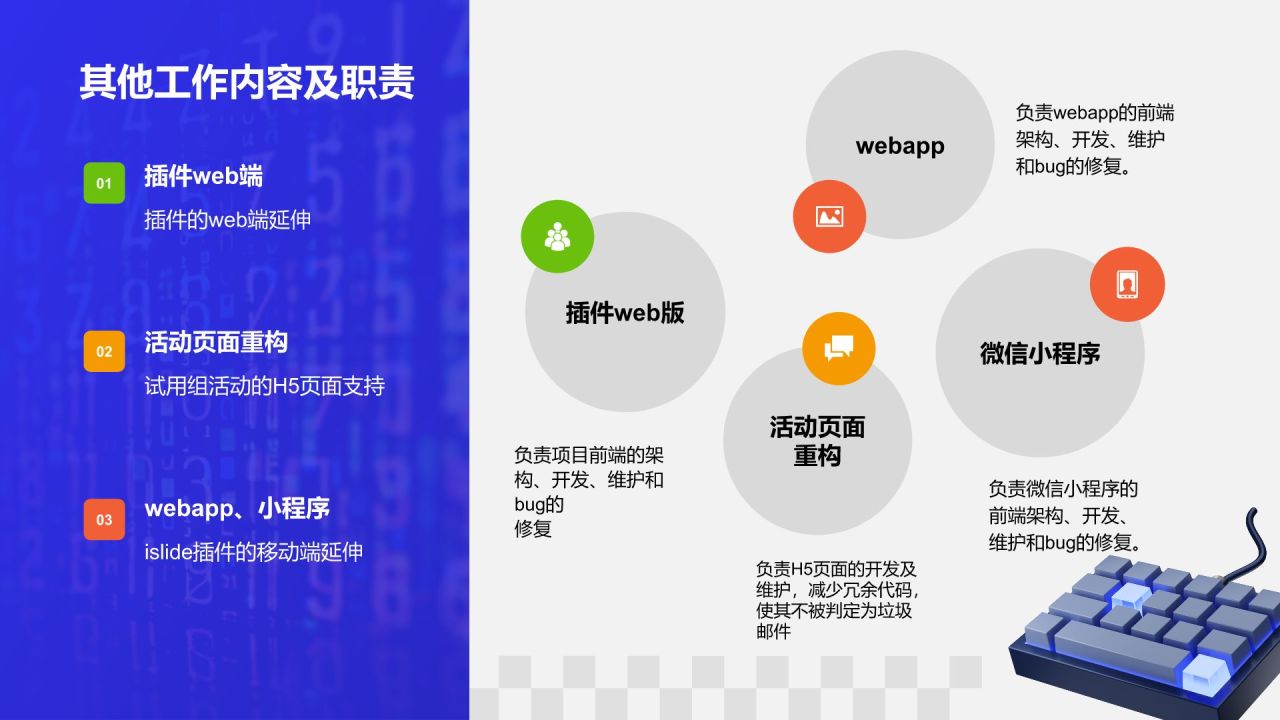 其他工作内容及职责

01 插件web端
插件的web端延伸

02 活动页面重构
试用组活动的H5页面支持

03 webapp、小程序
islide插件的移动端延伸

webapp

负责webapp的前端架构、开发、维护和bug的修复。

插件web版

负责项目前端的架构、开发、维护和bug的修复

活动页面重构

负责H5页面的开发及维护，减少冗余代码，使其不被判定为垃圾邮件

微信小程序

负责微信小程序的前端架构、开发、维护和bug的修复。